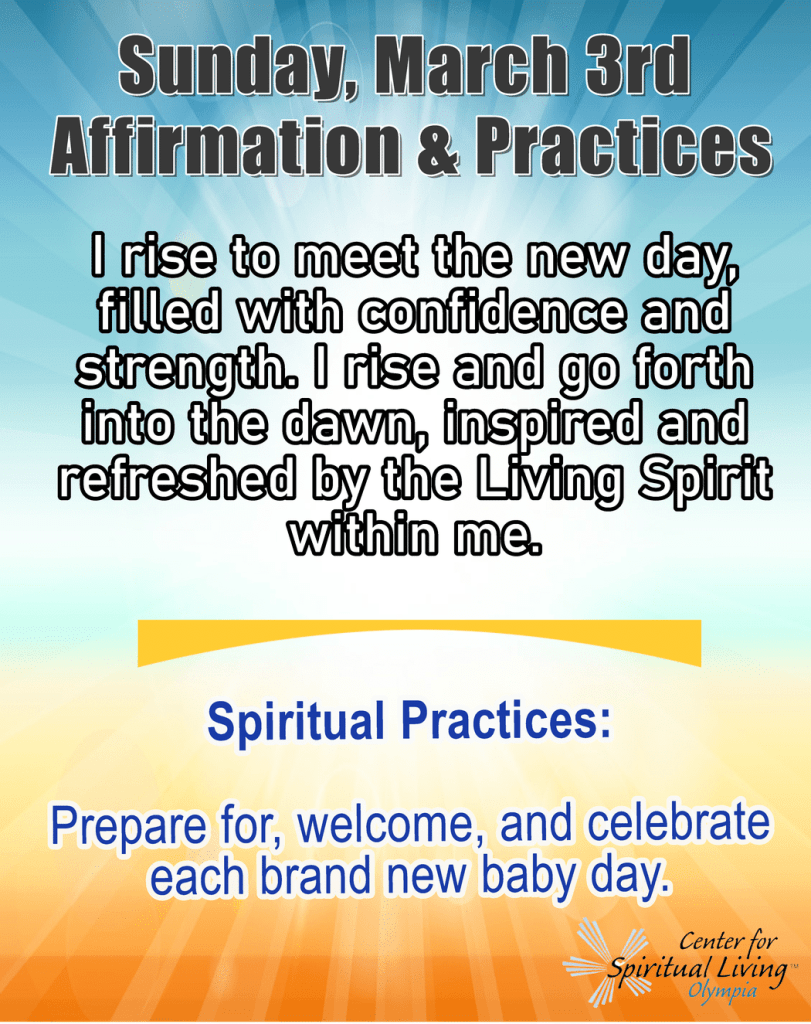 Sunday, March 3rd
Affirmation & Practices

I rise to meet the new day, filled with confidence and strength. I rise and go forth into the dawn, inspired and refreshed by the Living Spirit within me.

Spiritual Practices:

Prepare for, welcome, and celebrate each brand new baby day.

Center for
Spiritual Living™
Olympia